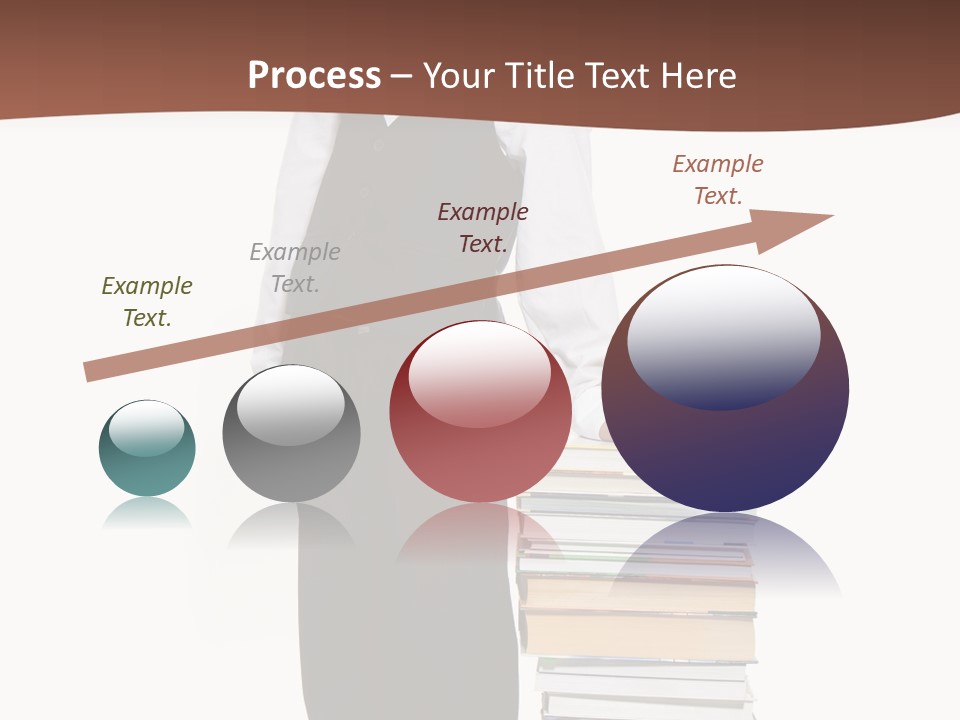 Process – Your Title Text Here

Example Text.

Example Text.

Example Text.

Example Text.